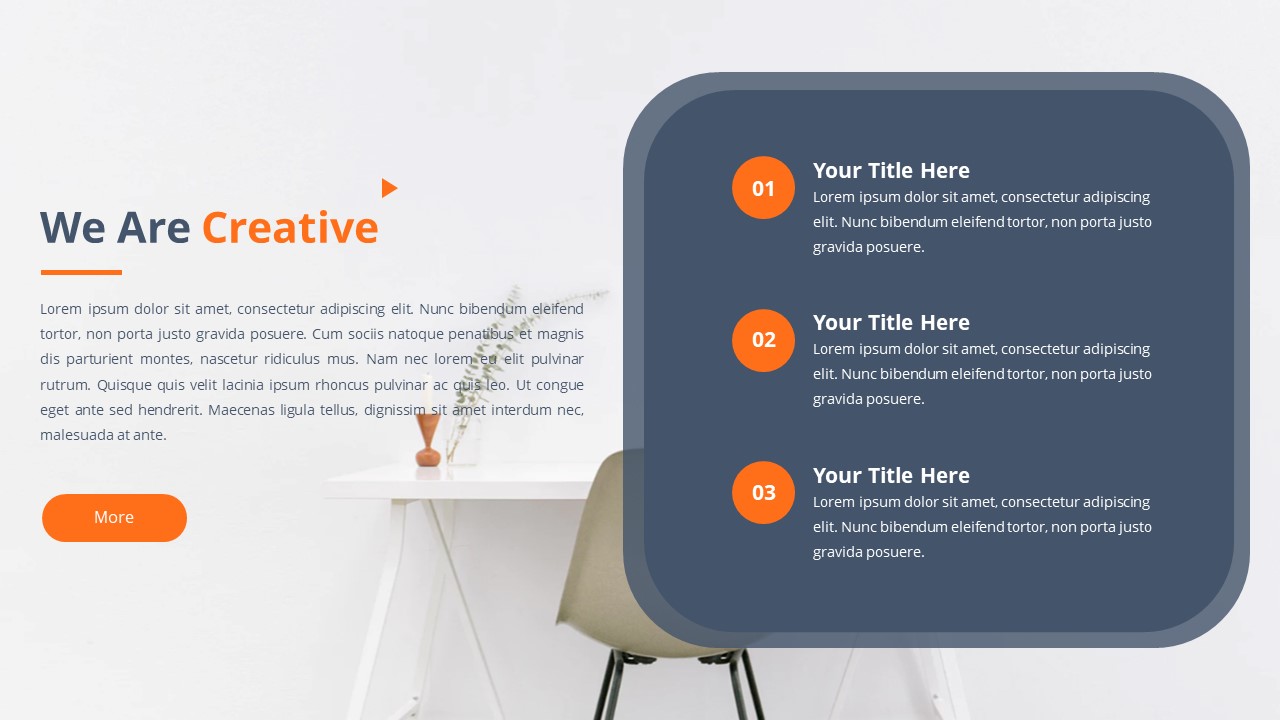 We Are Creative

Lorem ipsum dolor sit amet, consectetur adipiscing elit. Nunc bibendum eleifend tortor, non porta justo gravida posuere. Cum sociis natoque penatibus et magnis dis parturient montes, nascetur ridiculus mus. Nam nec lorem eu elit pulvinar rutrum. Quisque quis velit lacinia ipsum rhoncus pulvinar ac quis leo. Ut congue eget ante sed hendrerit. Maecenas ligula tellus, dignissim sit amet interdum nec, malesuada at ante.

More

01
Your Title Here
Lorem ipsum dolor sit amet, consectetur adipiscing elit. Nunc bibendum eleifend tortor, non porta justo gravida posuere.

02
Your Title Here
Lorem ipsum dolor sit amet, consectetur adipiscing elit. Nunc bibendum eleifend tortor, non porta justo gravida posuere.

03
Your Title Here
Lorem ipsum dolor sit amet, consectetur adipiscing elit. Nunc bibendum eleifend tortor, non porta justo gravida posuere.